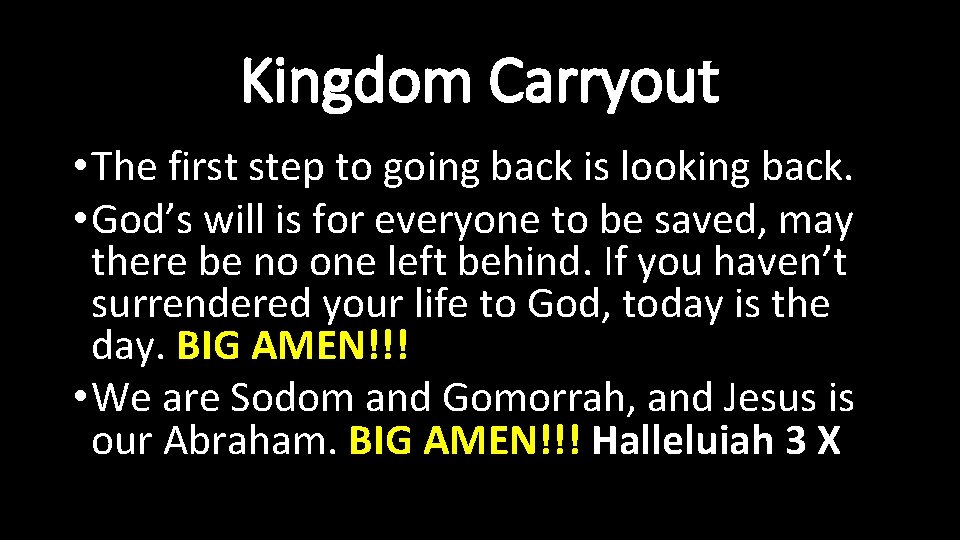 Kingdom Carryout

• The first step to going back is looking back.
• God’s will is for everyone to be saved, may there be no one left behind. If you haven’t surrendered your life to God, today is the day. BIG AMEN!!!
• We are Sodom and Gomorrah, and Jesus is our Abraham. BIG AMEN!!! Halleluiah 3 X